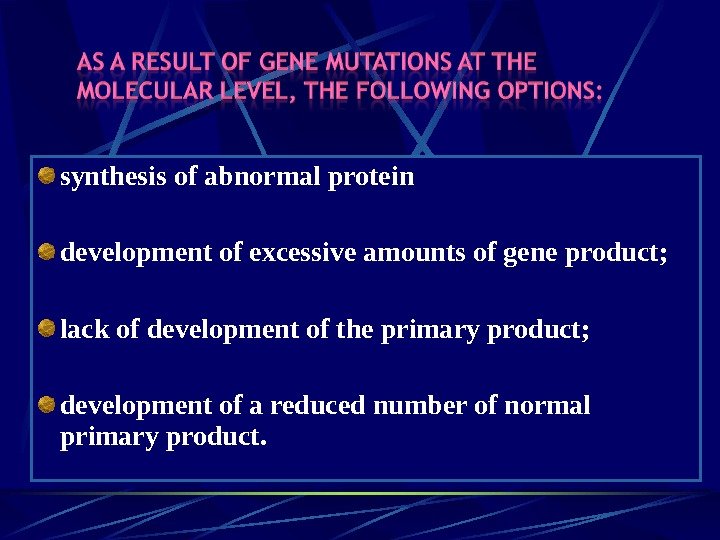 AS A RESULT OF GENE MUTATIONS AT THE MOLECULAR LEVEL, THE FOLLOWING OPTIONS:

synthesis of abnormal protein

development of excessive amounts of gene product;

lack of development of the primary product;

development of a reduced number of normal primary product.